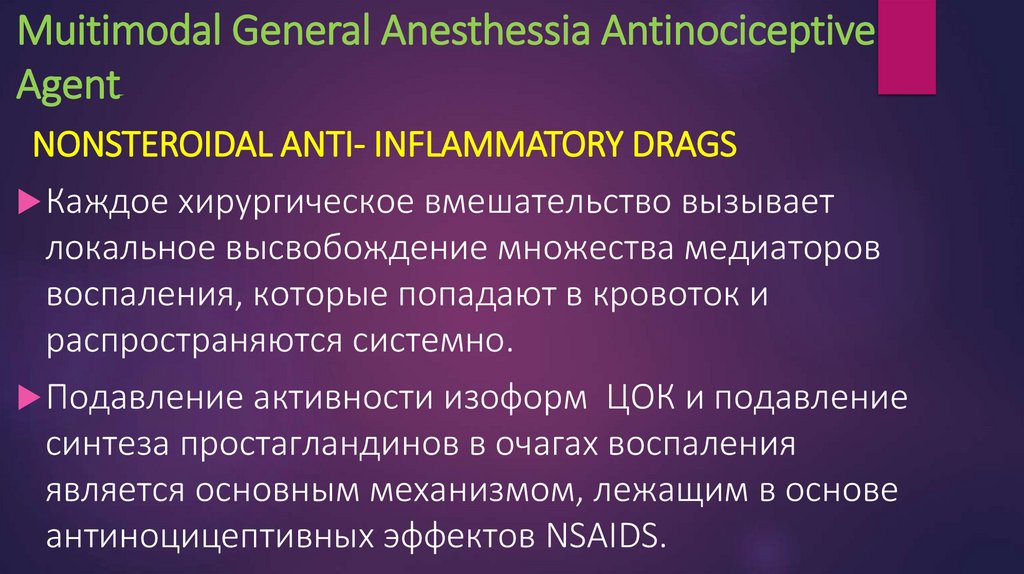 Muitimodal General Anesthessia Antinociceptive Agent

NONSTEROIDAL ANTI- INFLAMMATORY DRAGS

Каждое хирургическое вмешательство вызывает локальное высвобождение множества медиаторов воспаления, которые попадают в кровоток и распространяются системно.

Подавление активности изоформ ЦОК и подавление синтеза простагландинов в очагах воспаления является основным механизмом, лежащим в основе антиноцицептивных эффектов NSAIDS.